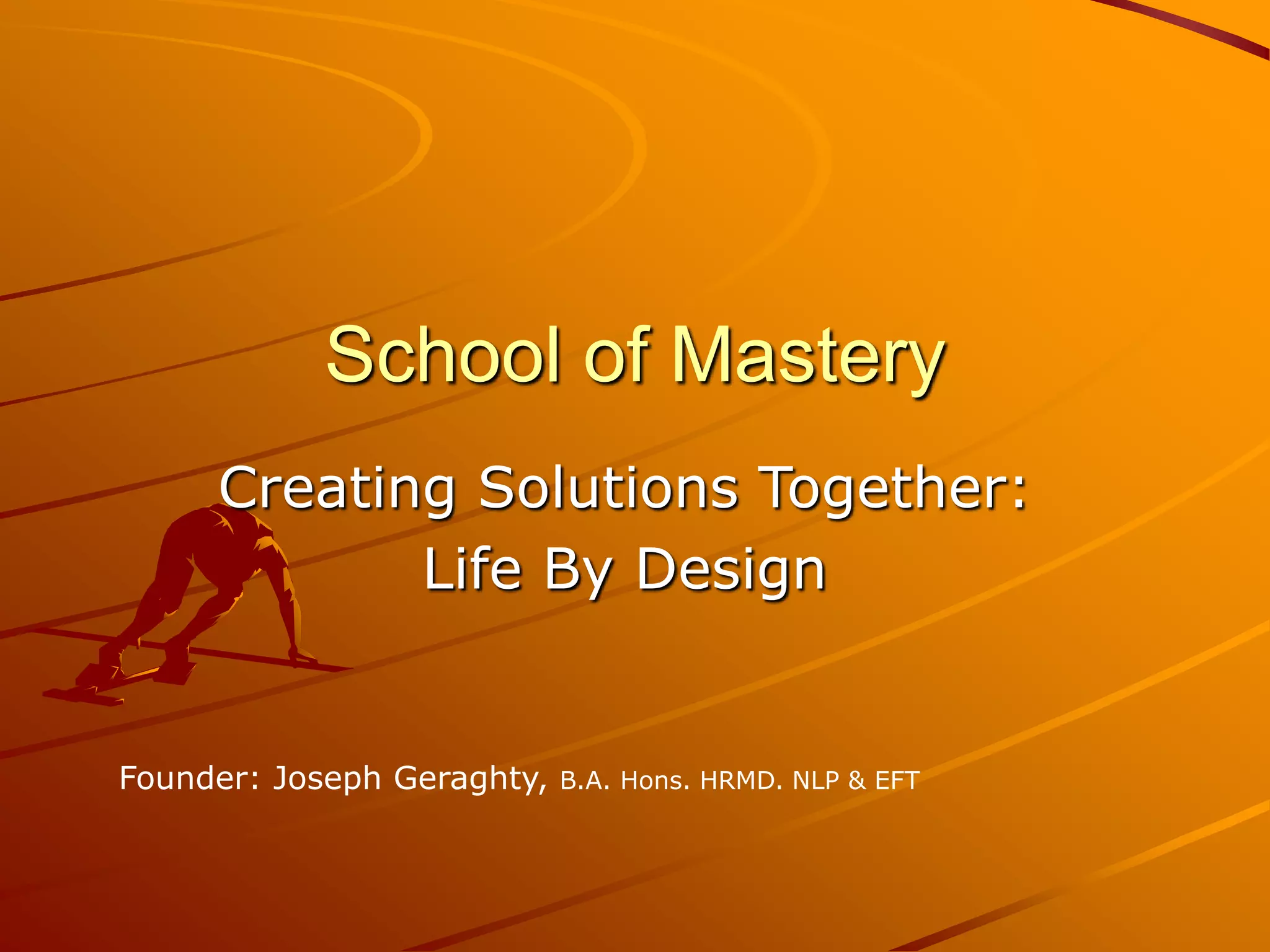 School of Mastery

Creating Solutions Together:
Life By Design

Founder: Joseph Geraghty, B.A. Hons. HRMD. NLP & EFT